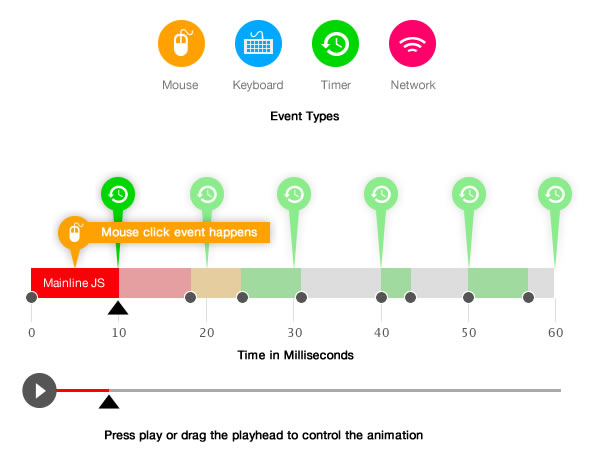 Mouse Keyboard Timer Network

Event Types

Mouse click event happens

Mainline JS

0 10 20 30 40 50 60

Time in Milliseconds

Press play or drag the playhead to control the animation